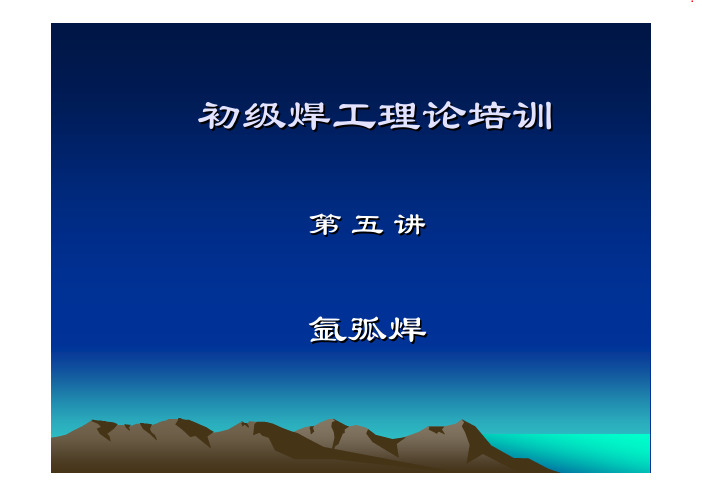 初级焊工理论培训

第 五 讲

氩弧焊